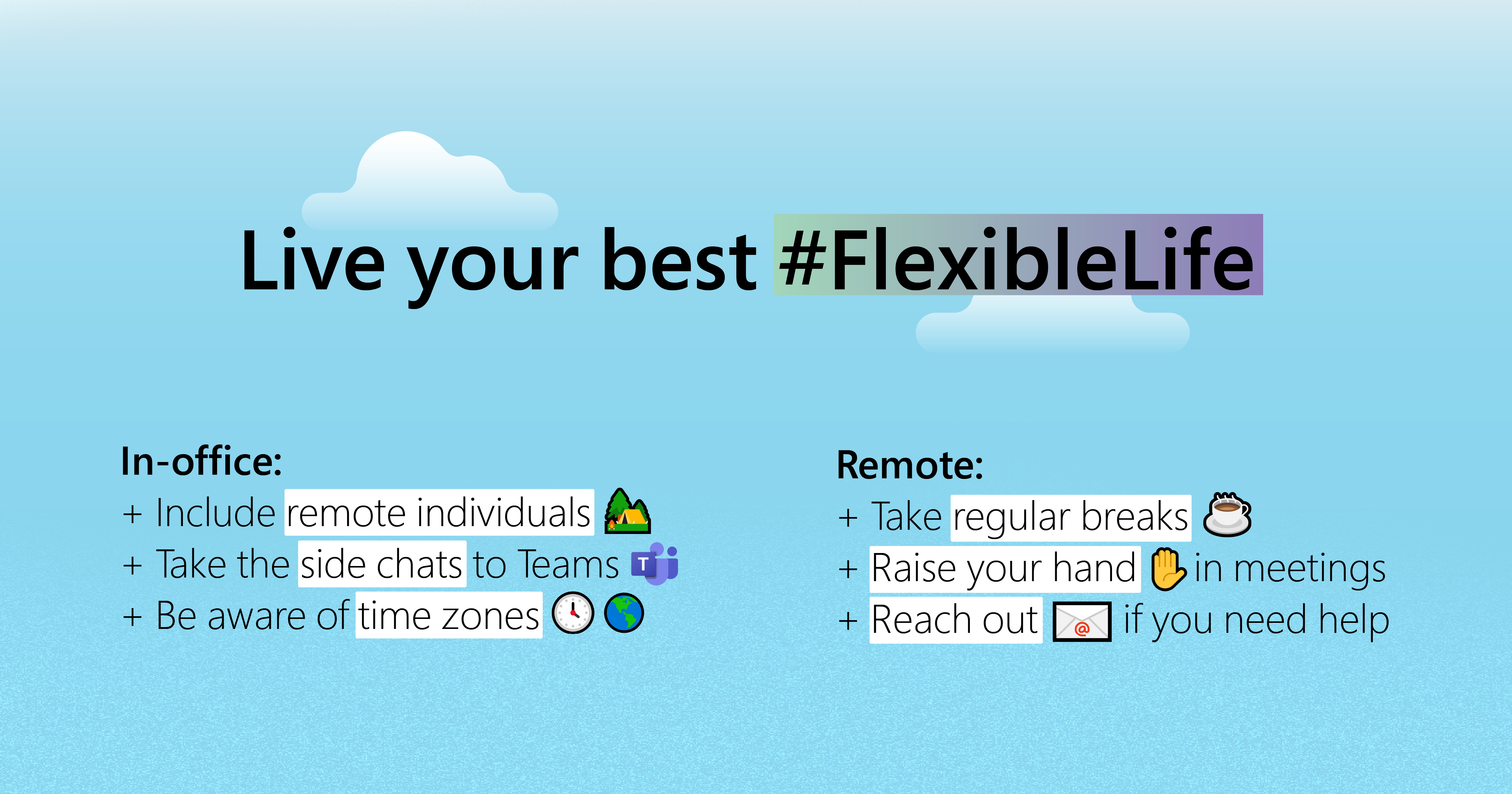 Live your best #FlexibleLife

In-office:
+ Include remote individuals
+ Take the side chats to Teams
+ Be aware of time zones

Remote:
+ Take regular breaks
+ Raise your hand in meetings
+ Reach out if you need help